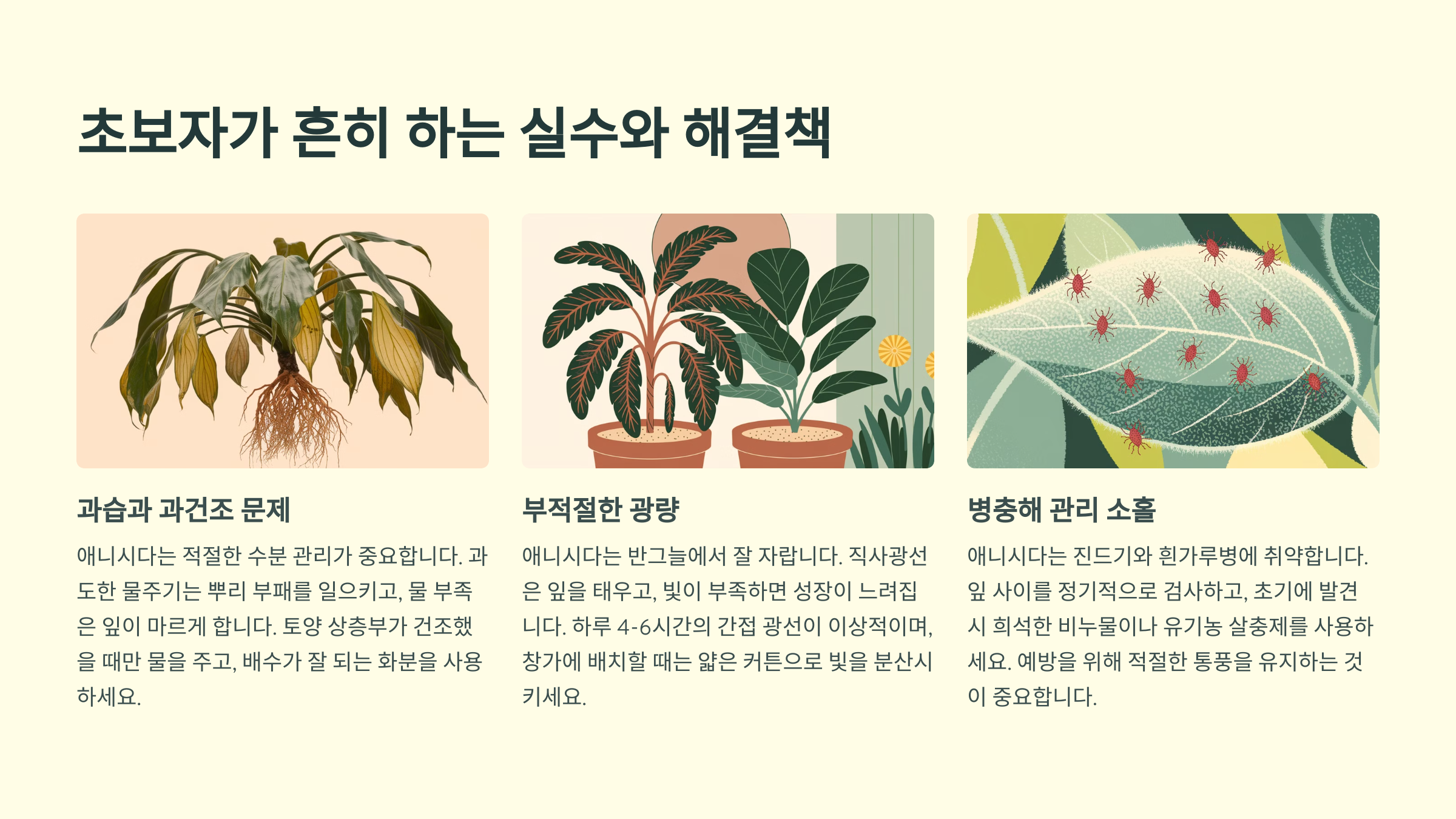 초보자가 흔히 하는 실수와 해결책

과습과 과건조 문제

애니시다는 적절한 수분 관리가 중요합니다. 과도한 물주기는 뿌리 부패를 일으키고, 물 부족은 잎이 마르게 합니다. 토양 상층부가 건조했을 때만 물을 주고, 배수가 잘 되는 화분을 사용하세요.

부적절한 광량

애니시다는 반그늘에서 잘 자랍니다. 직사광선은 잎을 태우고, 빛이 부족하면 성장이 느려집니다. 하루 4-6시간의 간접 광선이 이상적이며, 창가에 배치할 때는 얇은 커튼으로 빛을 분산시키세요.

병충해 관리 소홀

애니시다는 진드기와 흰가루병에 취약합니다. 잎 사이를 정기적으로 검사하고, 초기에 발견 시 희석한 비누물이나 유기농 살충제를 사용하세요. 예방을 위해 적절한 통풍을 유지하는 것이 중요합니다.